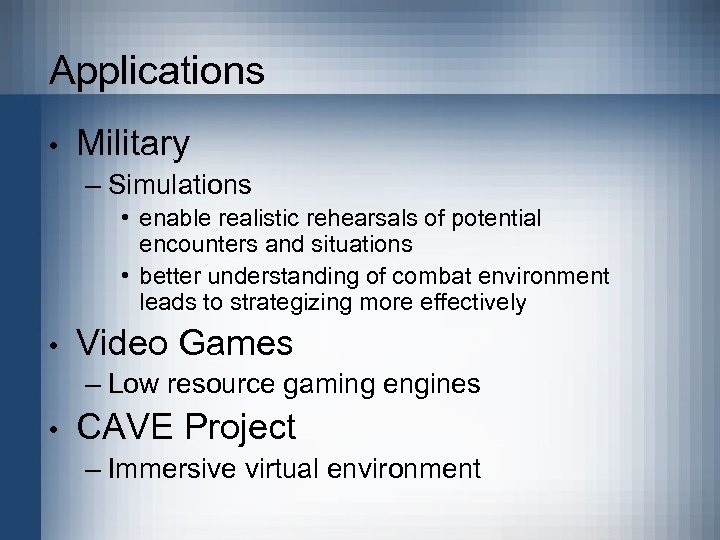 Applications

• Military
– Simulations
• enable realistic rehearsals of potential encounters and situations
• better understanding of combat environment leads to strategizing more effectively
• Video Games
– Low resource gaming engines
• CAVE Project
– Immersive virtual environment